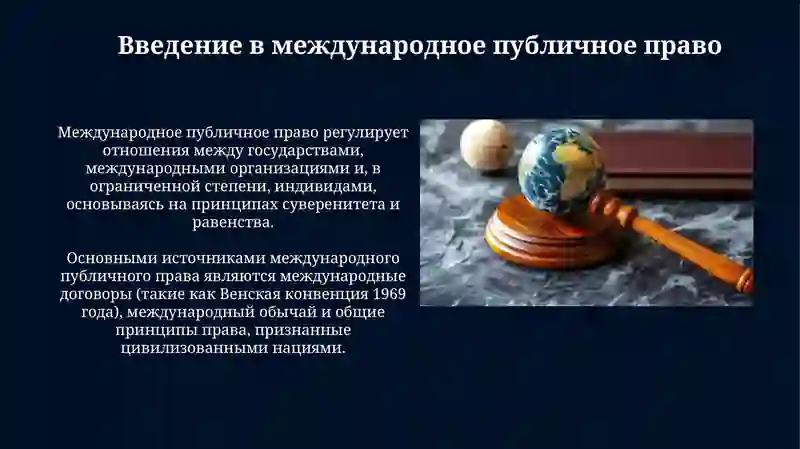 Введение в международное публичное право

Международное публичное право регулирует отношения между государствами, международными организациями и, в ограниченной степени, индивидами, основываясь на принципах суверенитета и равенства.

Основными источниками международного публичного права являются международные договоры (такие как Венская конвенция 1969 года), международный обычай и общие принципы права, признанные цивилизованными нациями.